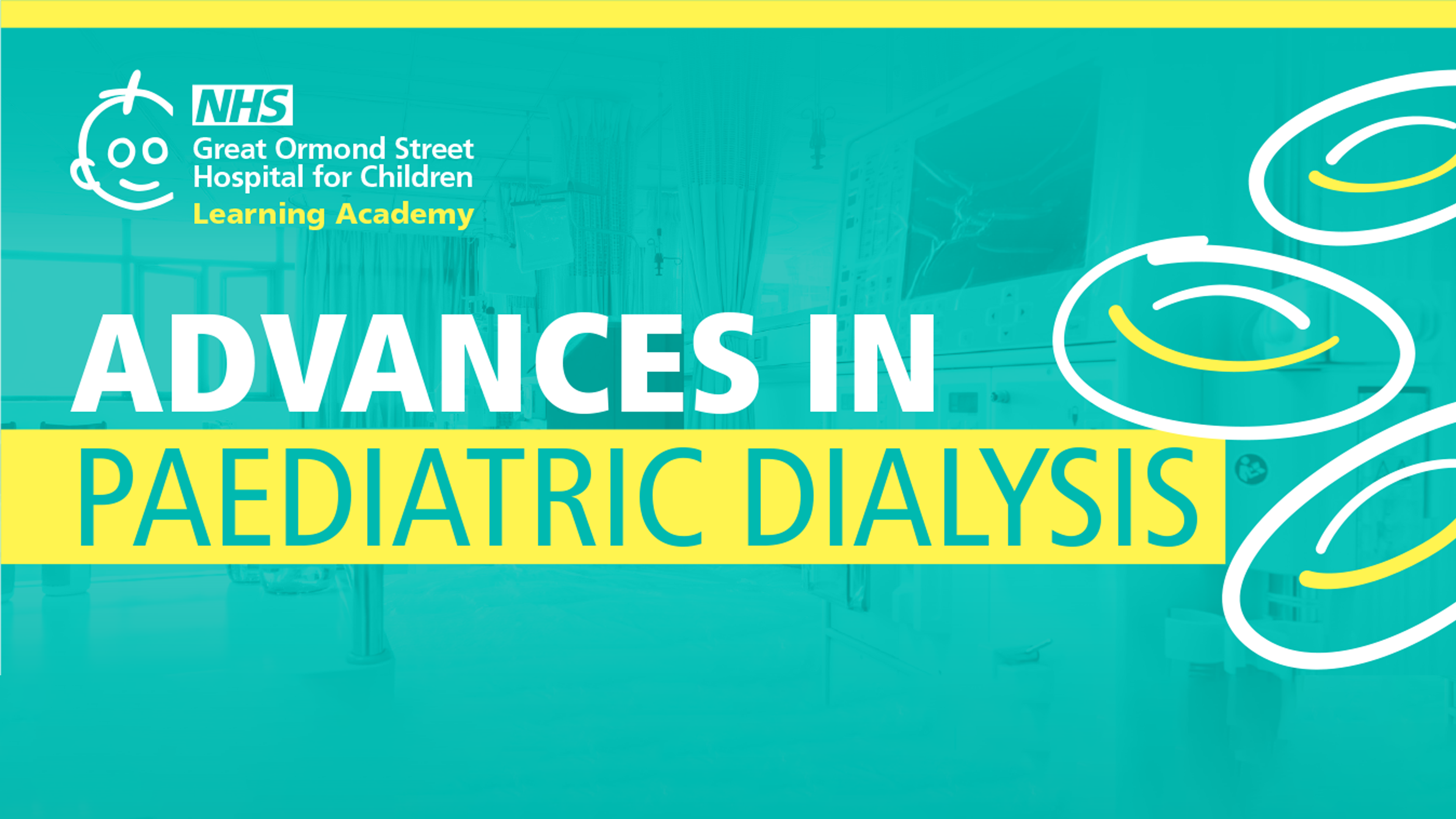 NHS
Great Ormond Street Hospital for Children
Learning Academy

ADVANCES IN
PAEDIATRIC DIALYSIS